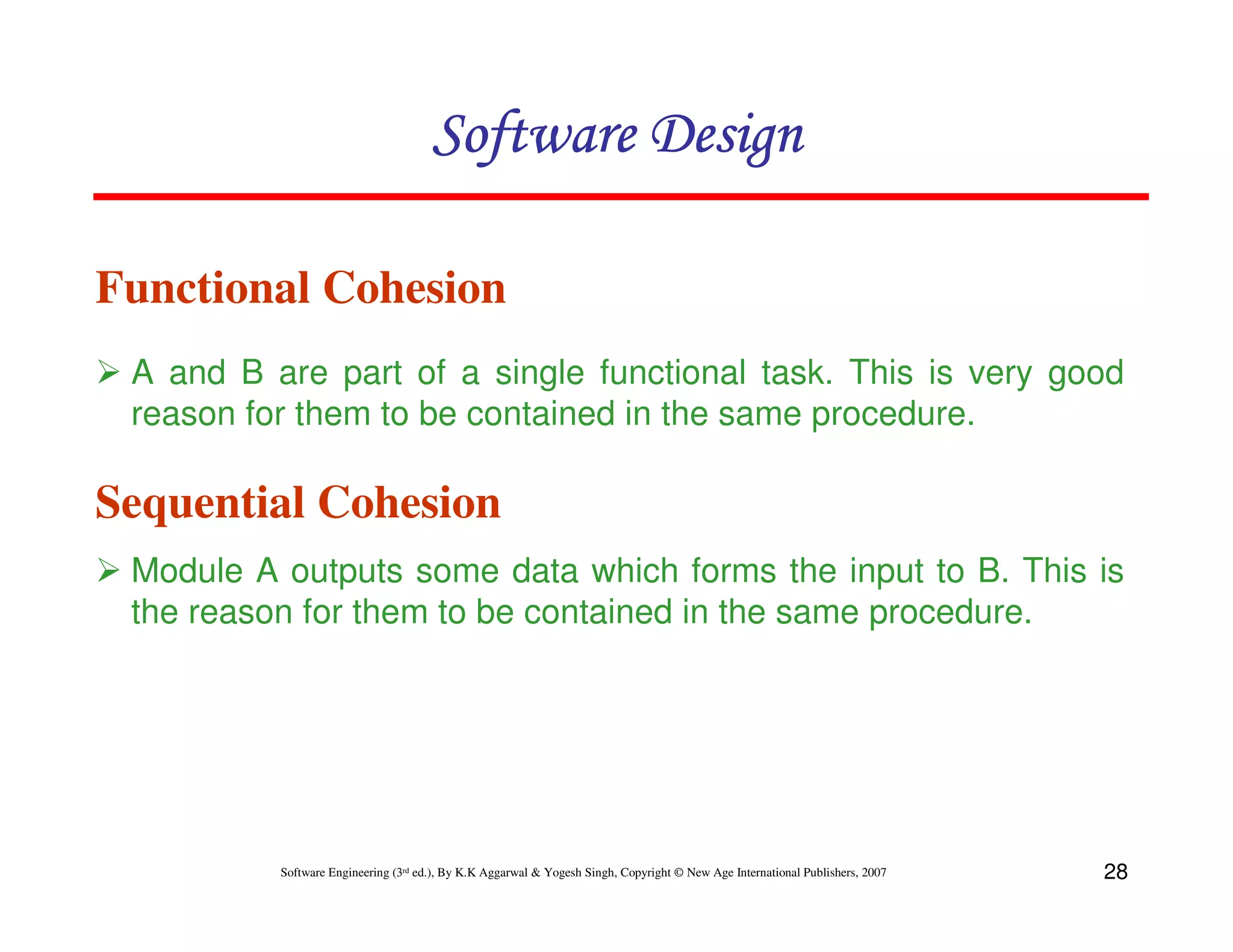 Software Design

Functional Cohesion

➢ A and B are part of a single functional task. This is very good reason for them to be contained in the same procedure.

Sequential Cohesion

➢ Module A outputs some data which forms the input to B. This is the reason for them to be contained in the same procedure.

Software Engineering (3rd ed.), By K.K Aggarwal & Yogesh Singh, Copyright © New Age International Publishers, 2007

28